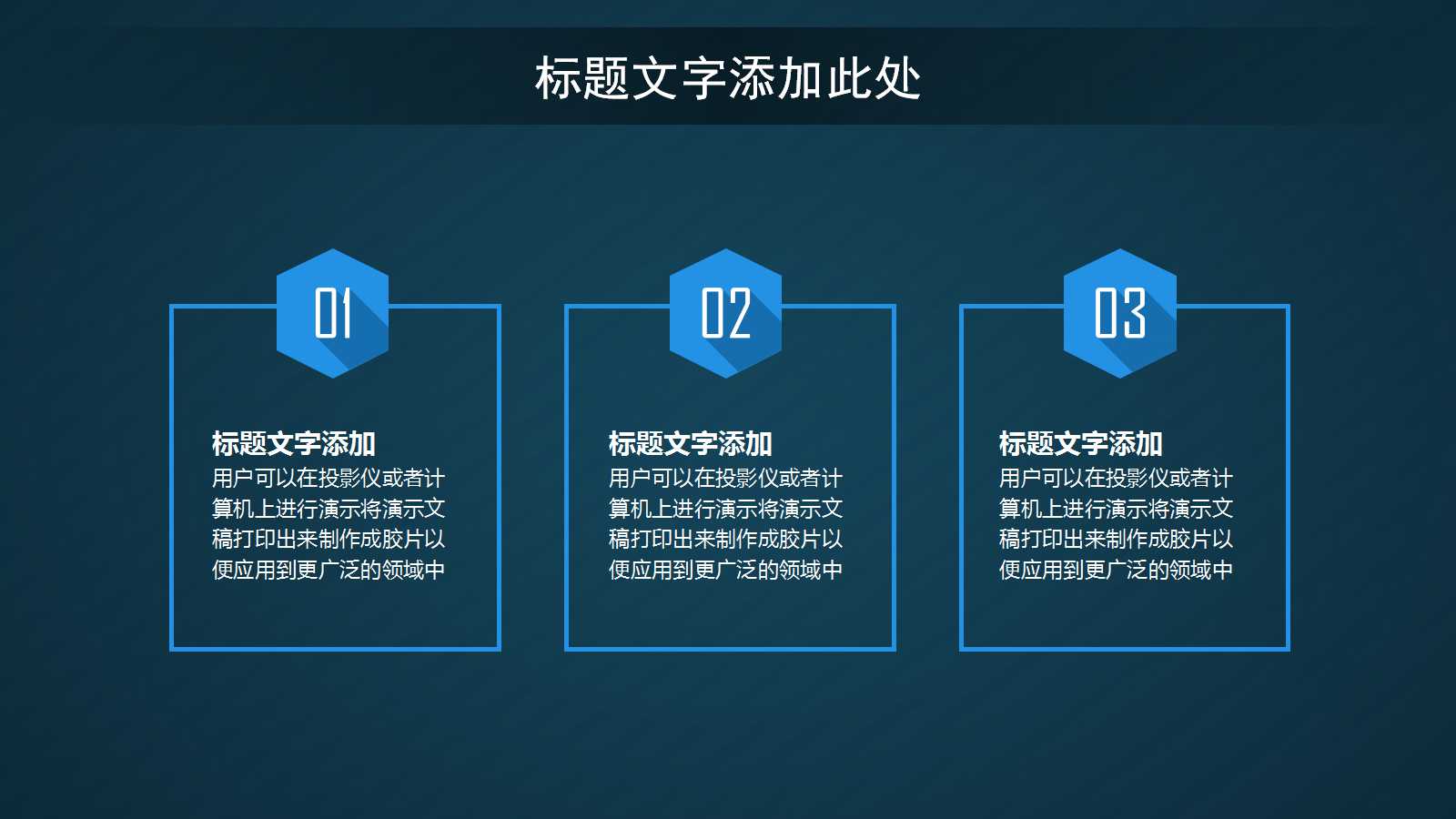 标题文字添加此处

01

标题文字添加

用户可以在投影仪或者计算机上进行演示将演示文稿打印出来制作成胶片以便应用到更广泛的领域中

02

标题文字添加

用户可以在投影仪或者计算机上进行演示将演示文稿打印出来制作成胶片以便应用到更广泛的领域中

03

标题文字添加

用户可以在投影仪或者计算机上进行演示将演示文稿打印出来制作成胶片以便应用到更广泛的领域中